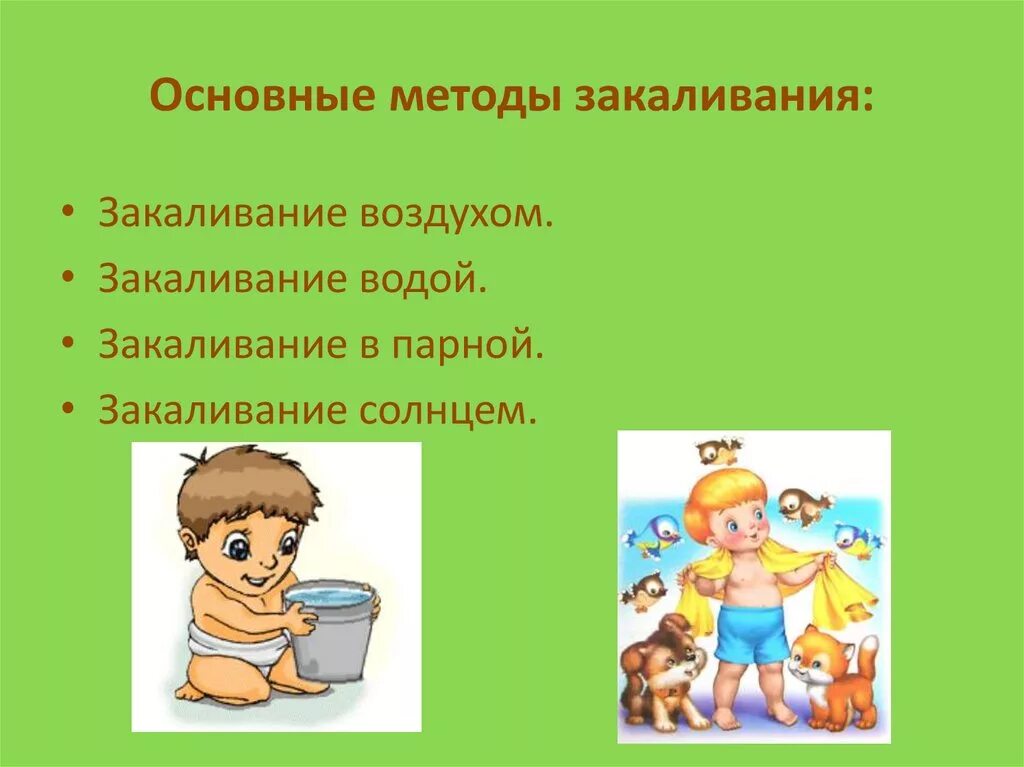 Основные методы закаливания:

• Закаливание воздухом.
• Закаливание водой.
• Закаливание в парной.
• Закаливание солнцем.